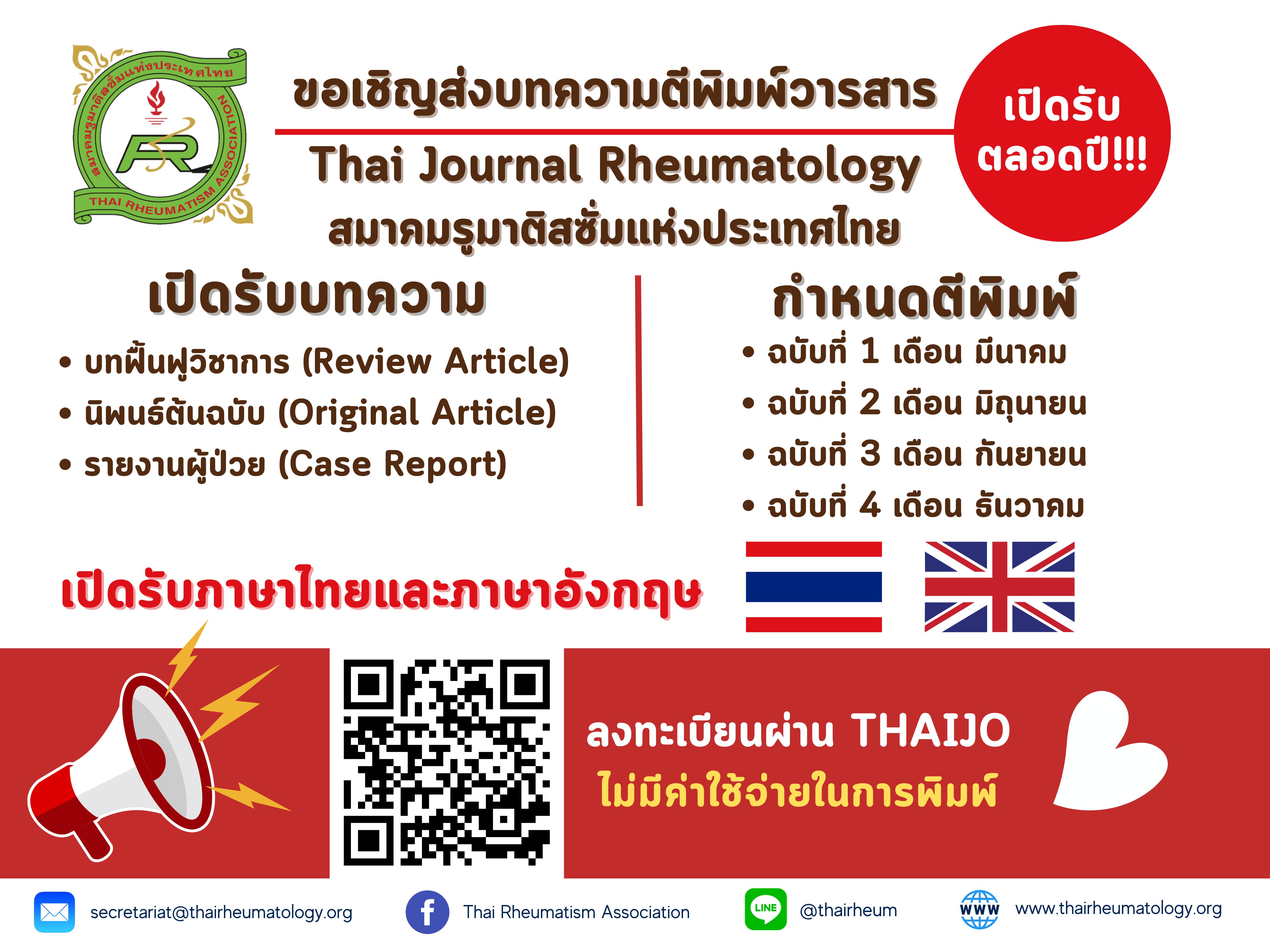 สมาคมรูมาติสซั่มแห่งประเทศไทย
THAI RHEUMATISM ASSOCIATION

ขอเชิญส่งบทความตีพิมพ์วารสาร
Thai Journal Rheumatology
สมาคมรูมาติสซั่มแห่งประเทศไทย

เปิดรับ ตลอดปี!!!

เปิดรับบทความ
• บทฟื้นฟูวิชาการ (Review Article)
• นิพนธ์ต้นฉบับ (Original Article)
• รายงานผู้ป่วย (Case Report)

กำหนดตีพิมพ์
• ฉบับที่ 1 เดือน มีนาคม
• ฉบับที่ 2 เดือน มิถุนายน
• ฉบับที่ 3 เดือน กันยายน
• ฉบับที่ 4 เดือน ธันวาคม

เปิดรับภาษาไทยและภาษาอังกฤษ

ลงทะเบียนผ่าน THAIJO
ไม่มีค่าใช้จ่ายในการพิมพ์

secretariat@thairheumatology.org
Thai Rheumatism Association
LINE @thairheum
WWW www.thairheumatology.org